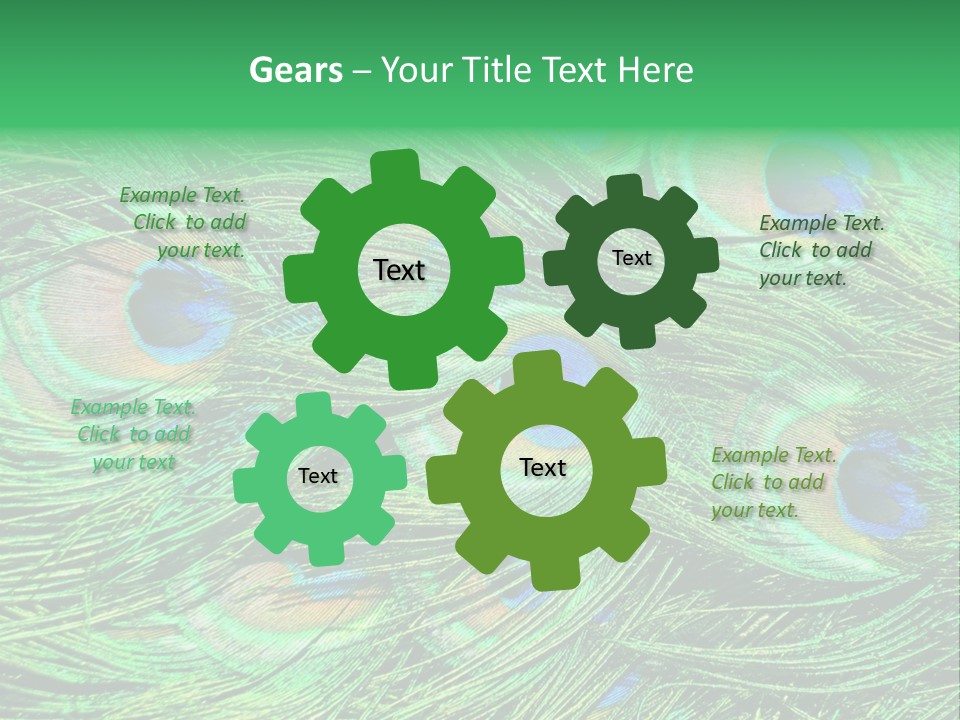 Gears – Your Title Text Here

Example Text. Click to add your text.

Text

Text

Example Text. Click to add your text.

Example Text. Click to add your text

Text

Text

Example Text. Click to add your text.